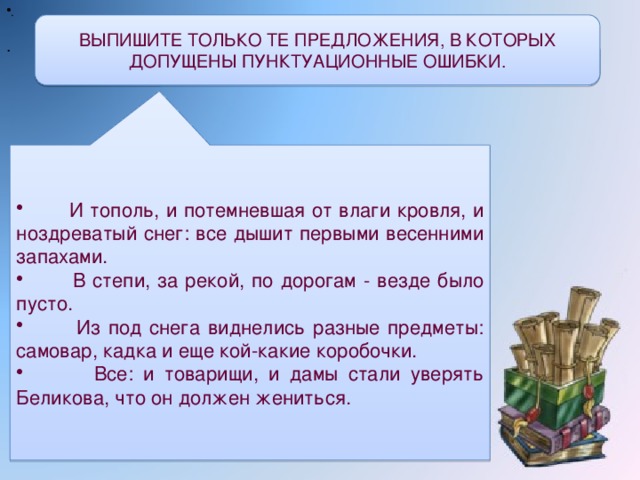 ВЫПИШИТЕ ТОЛЬКО ТЕ ПРЕДЛОЖЕНИЯ, В КОТОРЫХ ДОПУЩЕНЫ ПУНКТУАЦИОННЫЕ ОШИБКИ.

• И тополь, и потемневшая от влаги кровля, и ноздреватый снег: все дышит первыми весенними запахами.

• В степи, за рекой, по дорогам - везде было пусто.

• Из под снега виднелись разные предметы: самовар, кадка и еще кой-какие коробочки.

• Все: и товарищи, и дамы стали уверять Беликова, что он должен жениться.